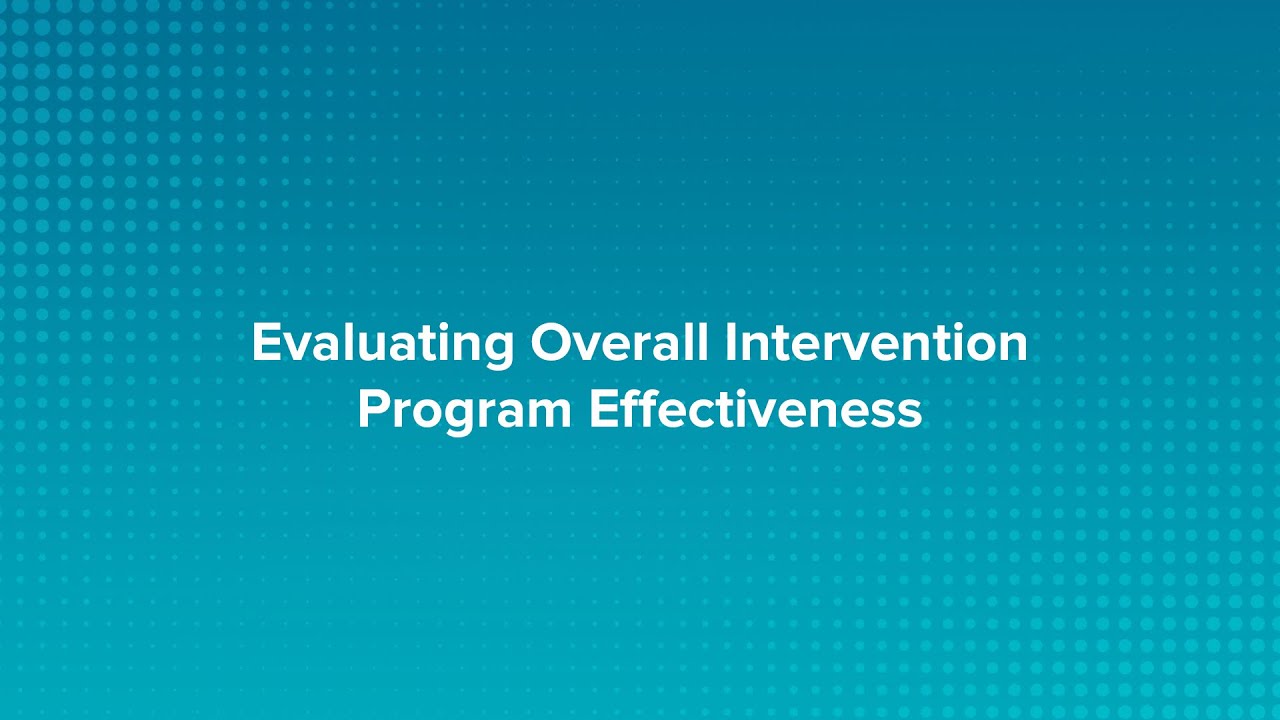 Evaluating Overall Intervention Program Effectiveness